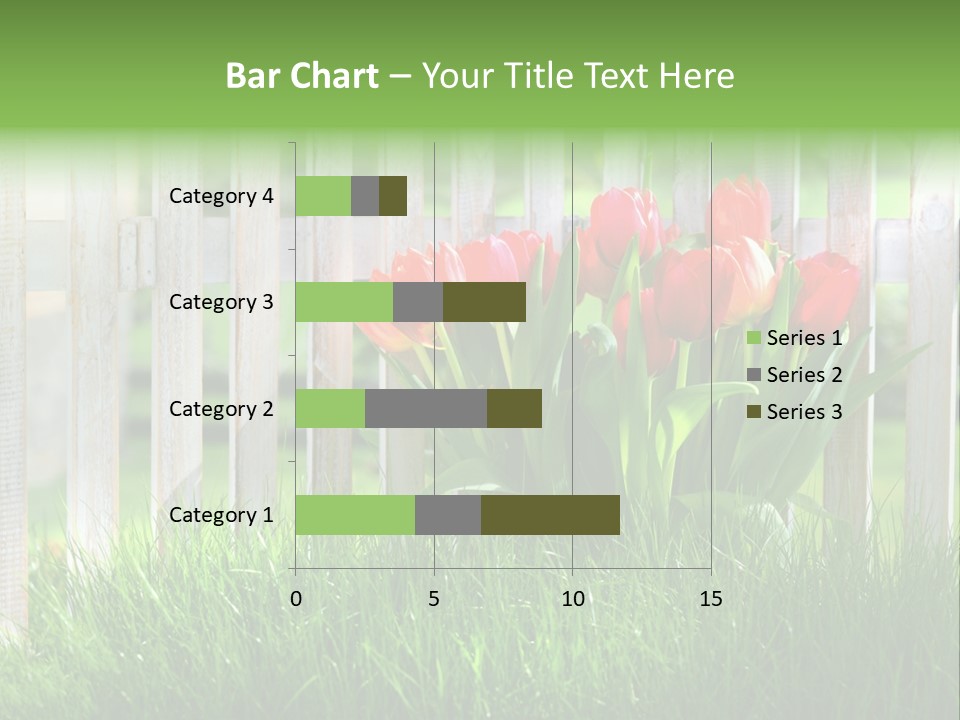 Bar Chart – Your Title Text Here

Category 4
Category 3
Category 2
Category 1

0
5
10
15

Series 1
Series 2
Series 3